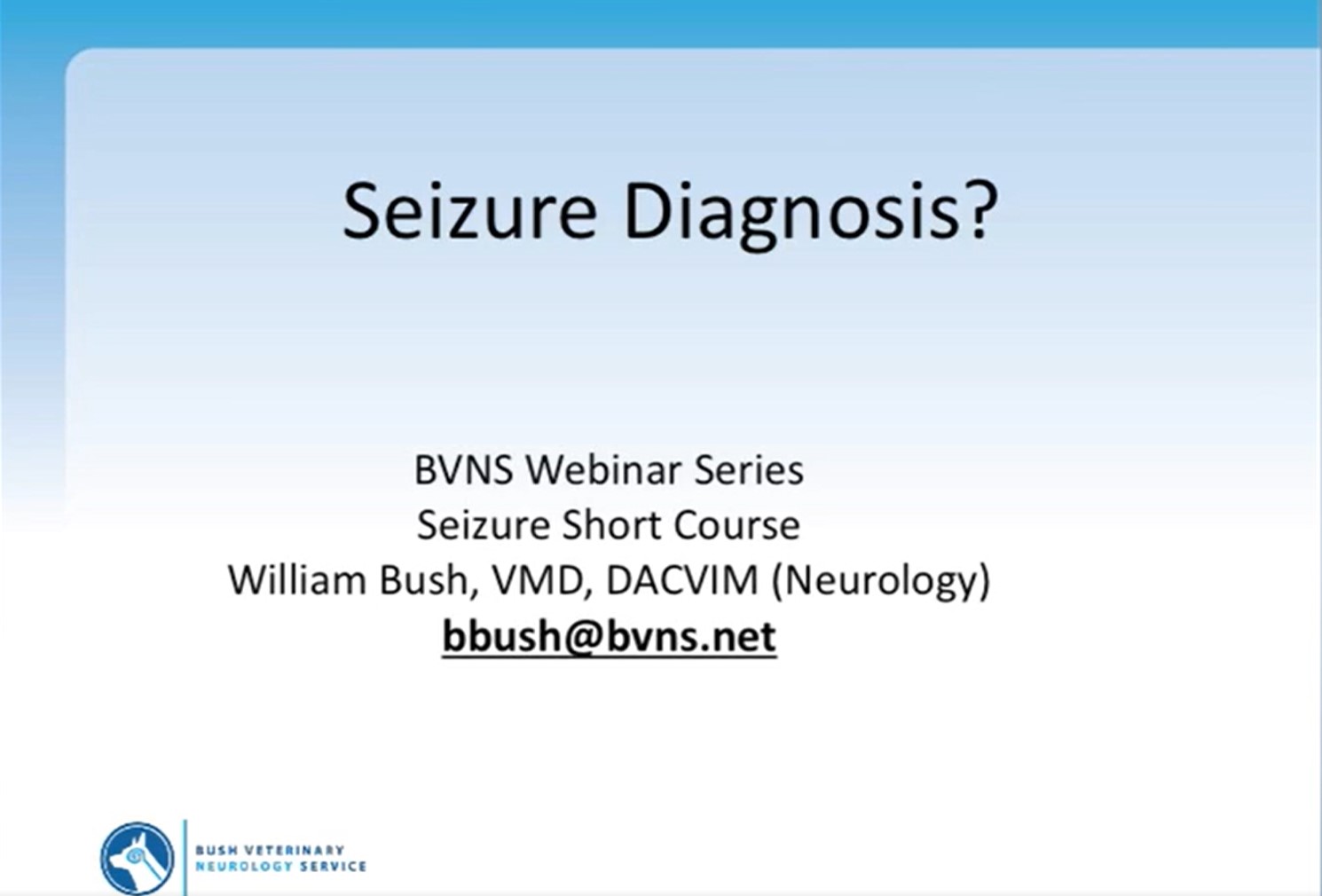 Seizure Diagnosis?

BVNS Webinar Series
Seizure Short Course
William Bush, VMD, DACVIM (Neurology)
bbush@bvns.net

BUSH VETERINARY
NEUROLOGY SERVICE